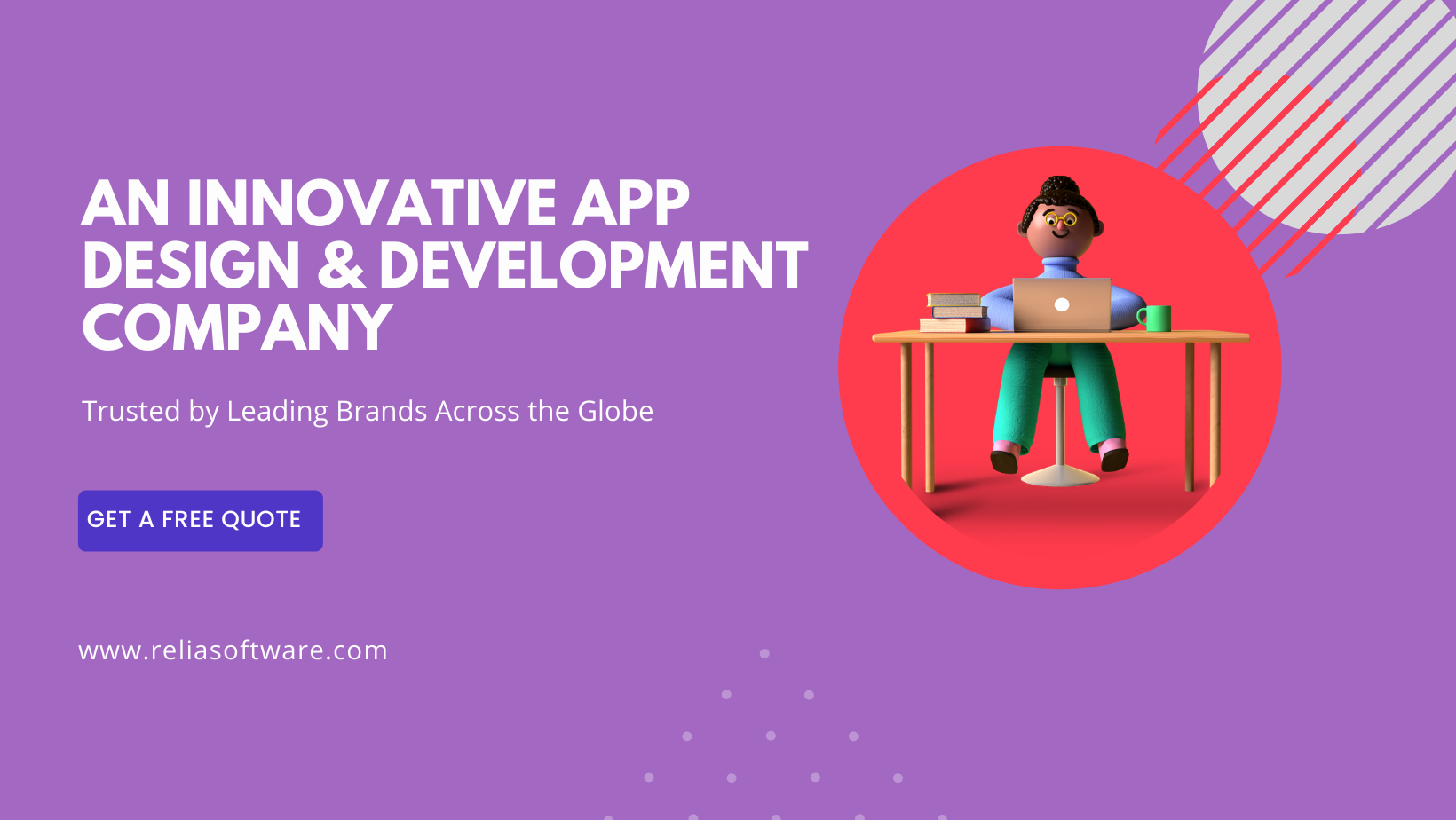 AN INNOVATIVE APP DESIGN & DEVELOPMENT COMPANY

Trusted by Leading Brands Across the Globe

GET A FREE QUOTE

www.reliasoftware.com